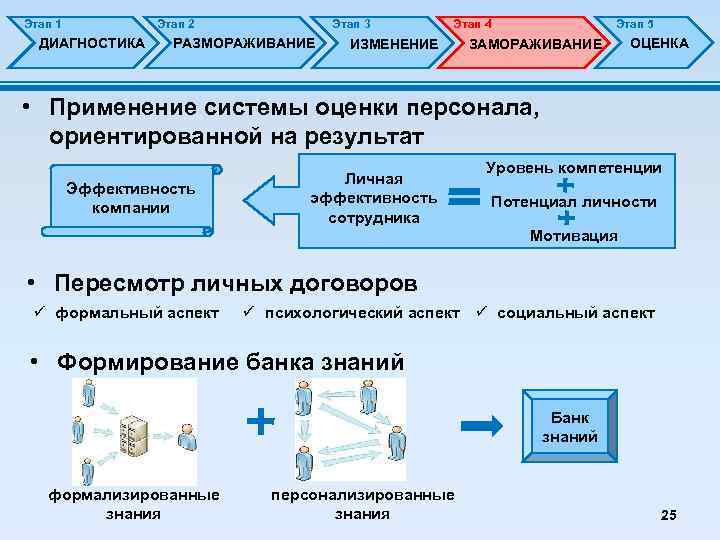 Этап 1
ДИАГНОСТИКА

Этап 2
РАЗМОРАЖИВАНИЕ

Этап 3
ИЗМЕНЕНИЕ

Этап 4
ЗАМОРАЖИВАНИЕ

Этап 5
ОЦЕНКА

• Применение системы оценки персонала, ориентированной на результат

Эффективность компании

Личная эффективность сотрудника

=

Уровень компетенции
+
Потенциал личности
+
Мотивация

• Пересмотр личных договоров

✓ формальный аспект ✓ психологический аспект ✓ социальный аспект

• Формирование банка знаний

+

Банк знаний

формализированные знания

персонализированные знания

25